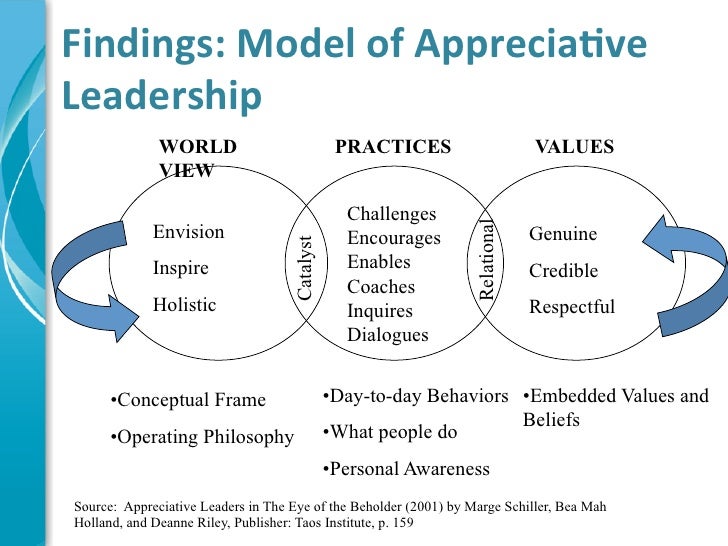 Findings: Model of Appreciative Leadership

WORLD VIEW

PRACTICES

VALUES

Envision

Inspire

Holistic

Catalyst

Challenges
Encourages
Enables
Coaches
Inquires
Dialogues

Relational

Genuine

Credible

Respectful

•Conceptual Frame

•Operating Philosophy

•Day-to-day Behaviors

•What people do

•Personal Awareness

•Embedded Values and Beliefs

Source: Appreciative Leaders in The Eye of the Beholder (2001) by Marge Schiller, Bea Mah Holland, and Deanne Riley, Publisher: Taos Institute, p. 159